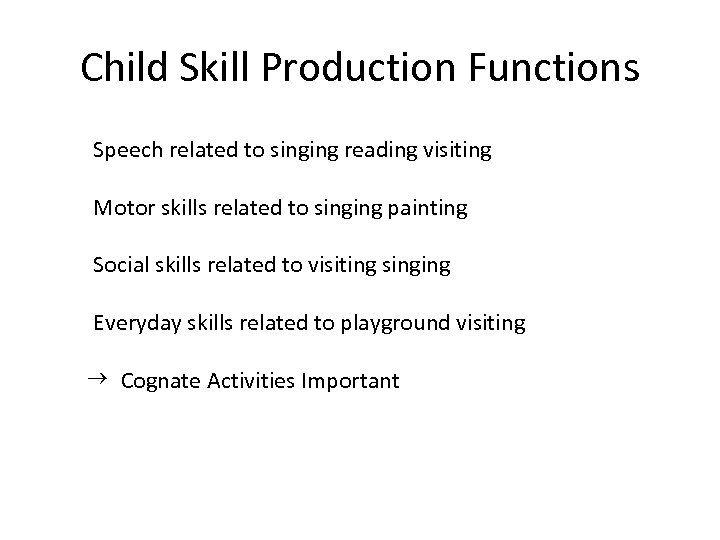 Child Skill Production Functions

Speech related to singing reading visiting

Motor skills related to singing painting

Social skills related to visiting singing

Everyday skills related to playground visiting

→ Cognate Activities Important